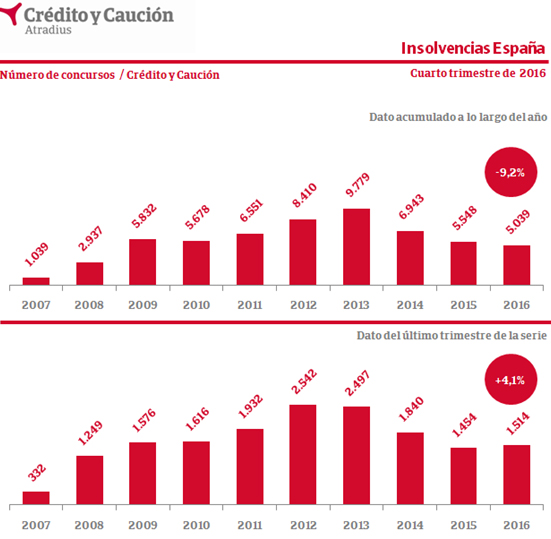 Crédito y Caución
Atradius

Insolvencias España

Número de concursos / Crédito y Caución

Cuarto trimestre de 2016

Dato acumulado a lo largo del año

-9,2%

1.039
2.937
5.832
5.678
6.551
8.410
9.779
6.943
5.548
5.039

2007 2008 2009 2010 2011 2012 2013 2014 2015 2016

Dato del último trimestre de la serie

+4,1%

332
1.249
1.576
1.616
1.932
2.542
2.497
1.840
1.454
1.514

2007 2008 2009 2010 2011 2012 2013 2014 2015 2016